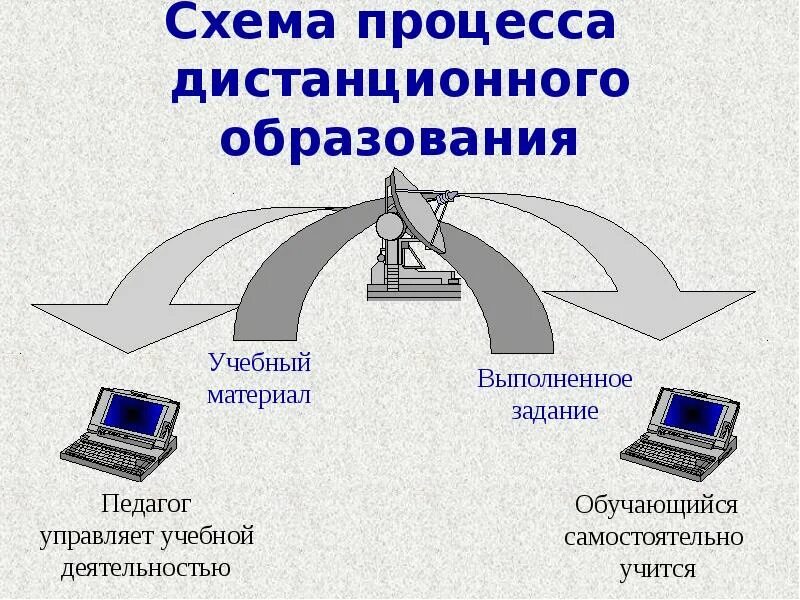 Схема процесса дистанционного образования

Учебный материал

Выполненное задание

Педагог управляет учебной деятельностью

Обучающийся самостоятельно учится